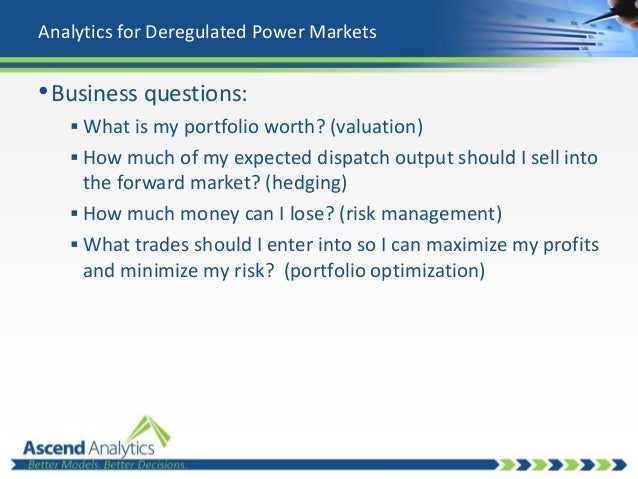 Analytics for Deregulated Power Markets

• Business questions:

▪ What is my portfolio worth? (valuation)

▪ How much of my expected dispatch output should I sell into the forward market? (hedging)

▪ How much money can I lose? (risk management)

▪ What trades should I enter into so I can maximize my profits and minimize my risk? (portfolio optimization)

Ascend Analytics
Better Models. Better Decisions.